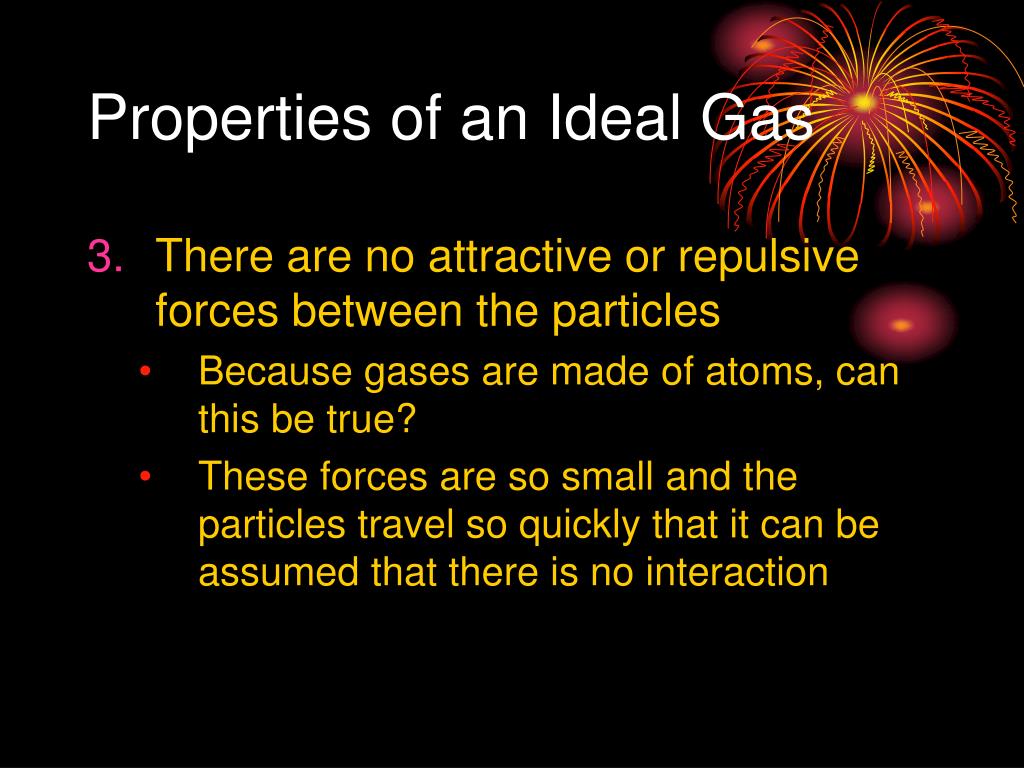 Properties of an Ideal Gas

3. There are no attractive or repulsive forces between the particles

• Because gases are made of atoms, can this be true?

• These forces are so small and the particles travel so quickly that it can be assumed that there is no interaction